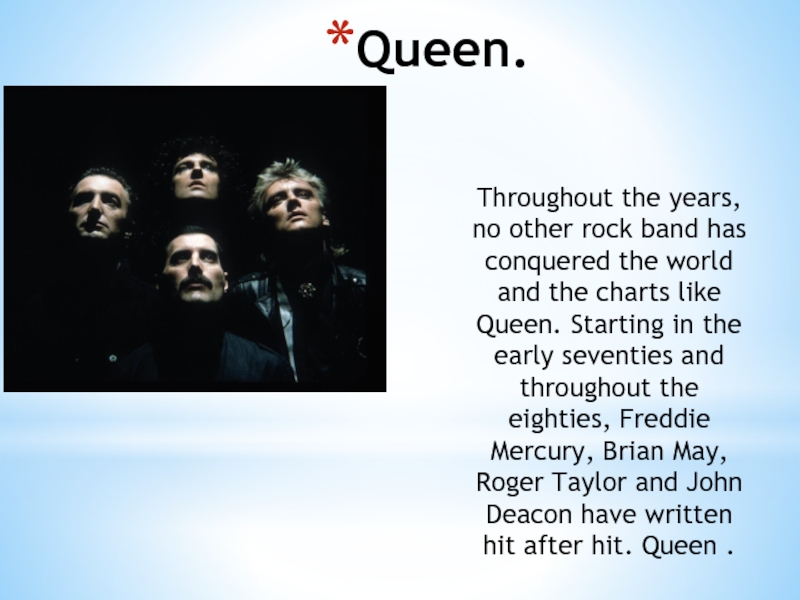 *Queen.

Throughout the years, no other rock band has conquered the world and the charts like Queen. Starting in the early seventies and throughout the eighties, Freddie Mercury, Brian May, Roger Taylor and John Deacon have written hit after hit. Queen .